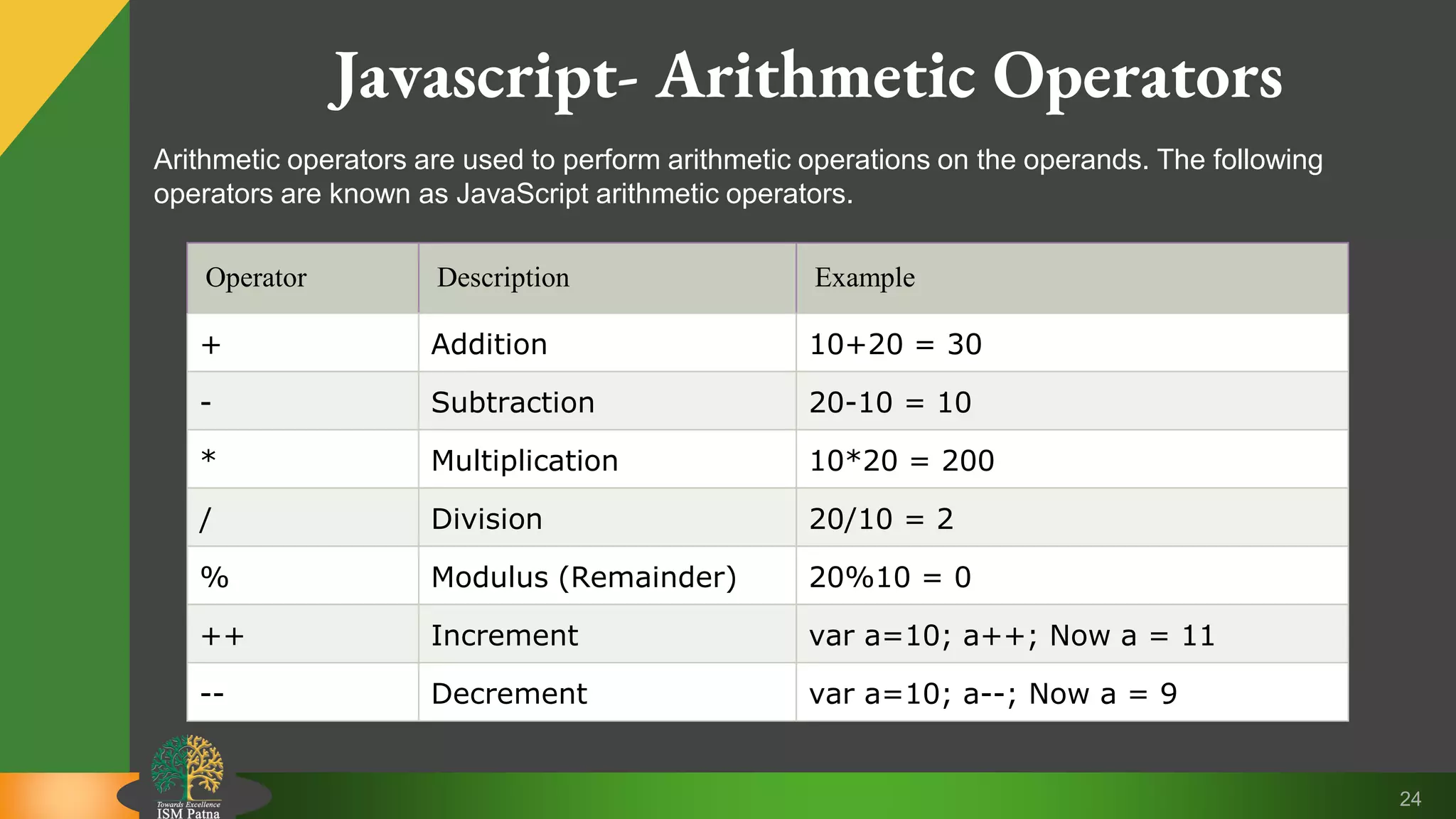 Javascript- Arithmetic Operators

Arithmetic operators are used to perform arithmetic operations on the operands. The following operators are known as JavaScript arithmetic operators.

| Operator | Description | Example |
|---|---|---|
| + | Addition | 10+20 = 30 |
| - | Subtraction | 20-10 = 10 |
| * | Multiplication | 10*20 = 200 |
| / | Division | 20/10 = 2 |
| % | Modulus (Remainder) | 20%10 = 0 |
| ++ | Increment | var a=10; a++; Now a = 11 |
| -- | Decrement | var a=10; a--; Now a = 9 |

Towards Excellence
ISM Patna

24